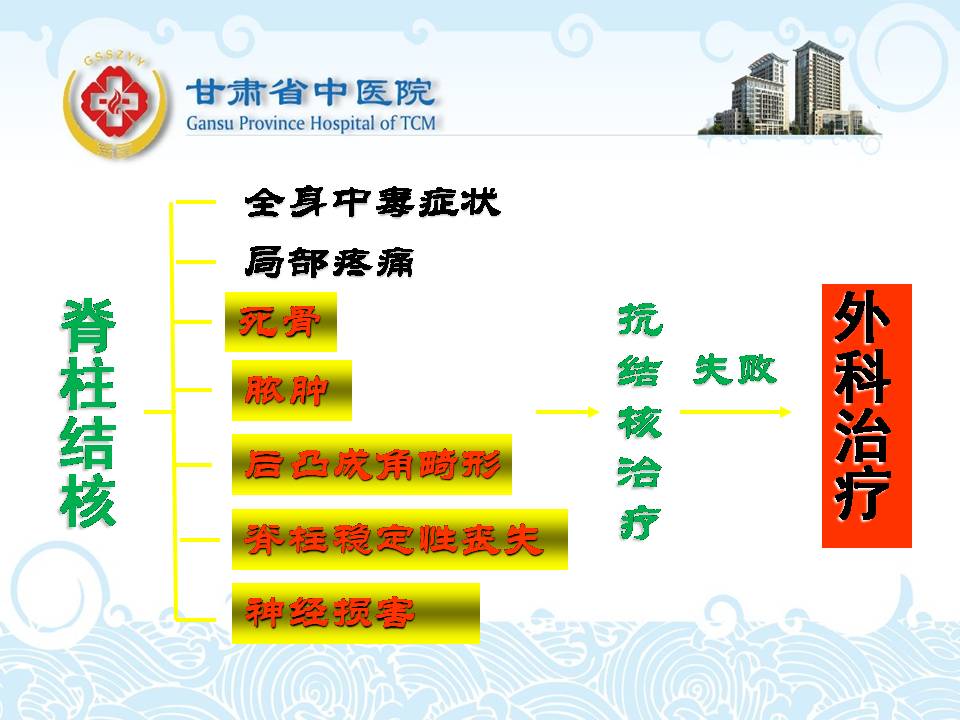 GSSZYY

甘肃省中医院
Gansu Province Hospital of TCM

脊柱结核

全身中毒症状
局部疼痛
死骨
脓肿
后凸成角畸形
脊柱稳定性丧失
神经损害

抗结核治疗

失败

外科治疗